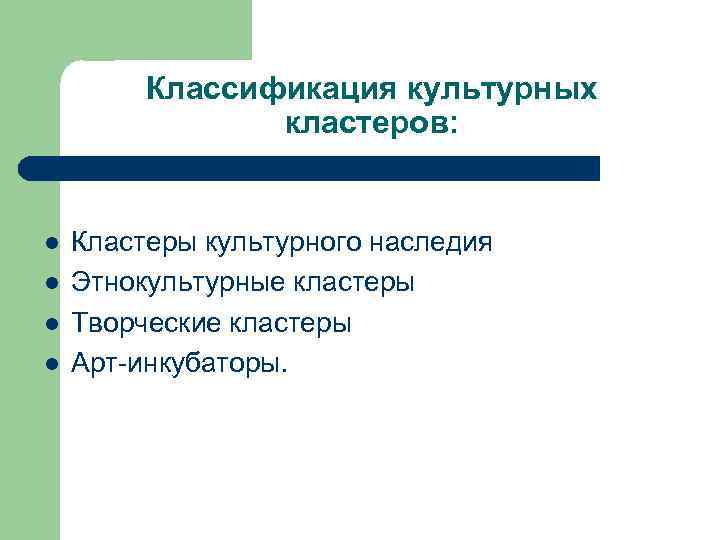 Классификация культурных кластеров:

- Кластеры культурного наследия
- Этнокультурные кластеры
- Творческие кластеры
- Арт-инкубаторы.